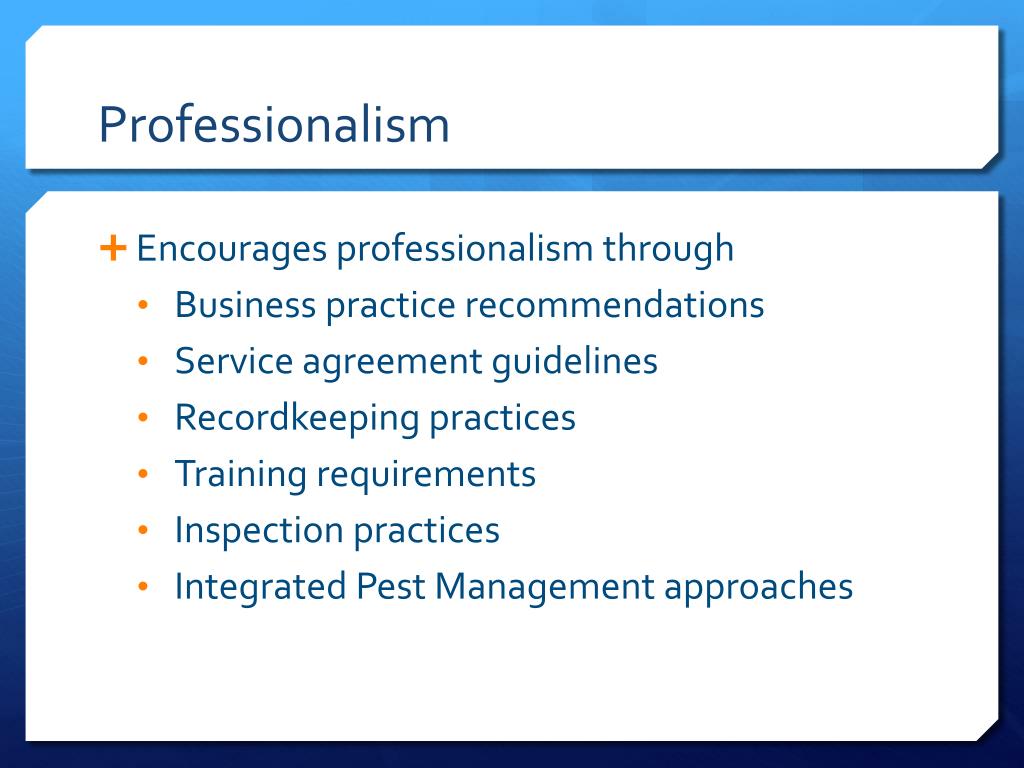 Professionalism

+ Encourages professionalism through
• Business practice recommendations
• Service agreement guidelines
• Recordkeeping practices
• Training requirements
• Inspection practices
• Integrated Pest Management approaches